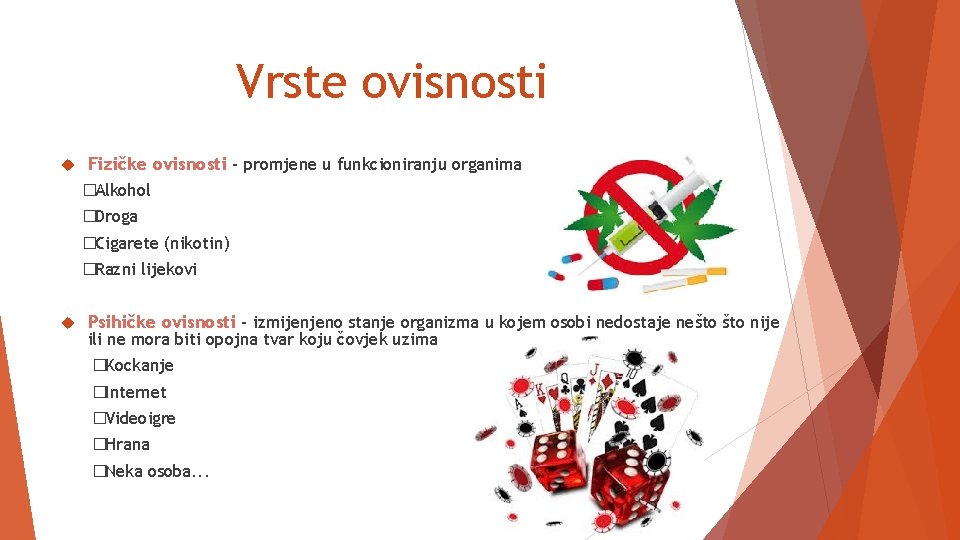 Vrste ovisnosti

Fizičke ovisnosti - promjene u funkcioniranju organima

�Alkohol

�Droga

�Cigarete (nikotin)

�Razni lijekovi

Psihičke ovisnosti - izmijenjeno stanje organizma u kojem osobi nedostaje nešto što nije ili ne mora biti opojna tvar koju čovjek uzima

�Kockanje

�Internet

�Videoigre

�Hrana

�Neka osoba...